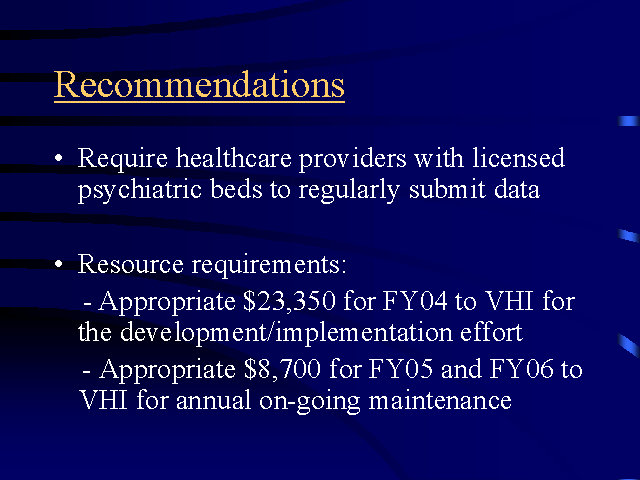 Recommendations

• Require healthcare providers with licensed psychiatric beds to regularly submit data

• Resource requirements:

- Appropriate \$23,350 for FY04 to VHI for the development/implementation effort

- Appropriate \$8,700 for FY05 and FY06 to VHI for annual on-going maintenance